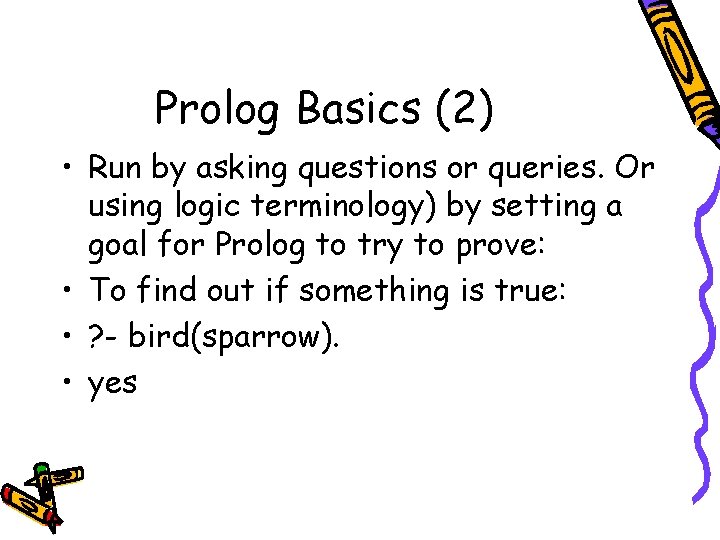 Prolog Basics (2)

• Run by asking questions or queries. Or using logic terminology) by setting a goal for Prolog to try to prove:
• To find out if something is true:
• ?- bird(sparrow).
• yes